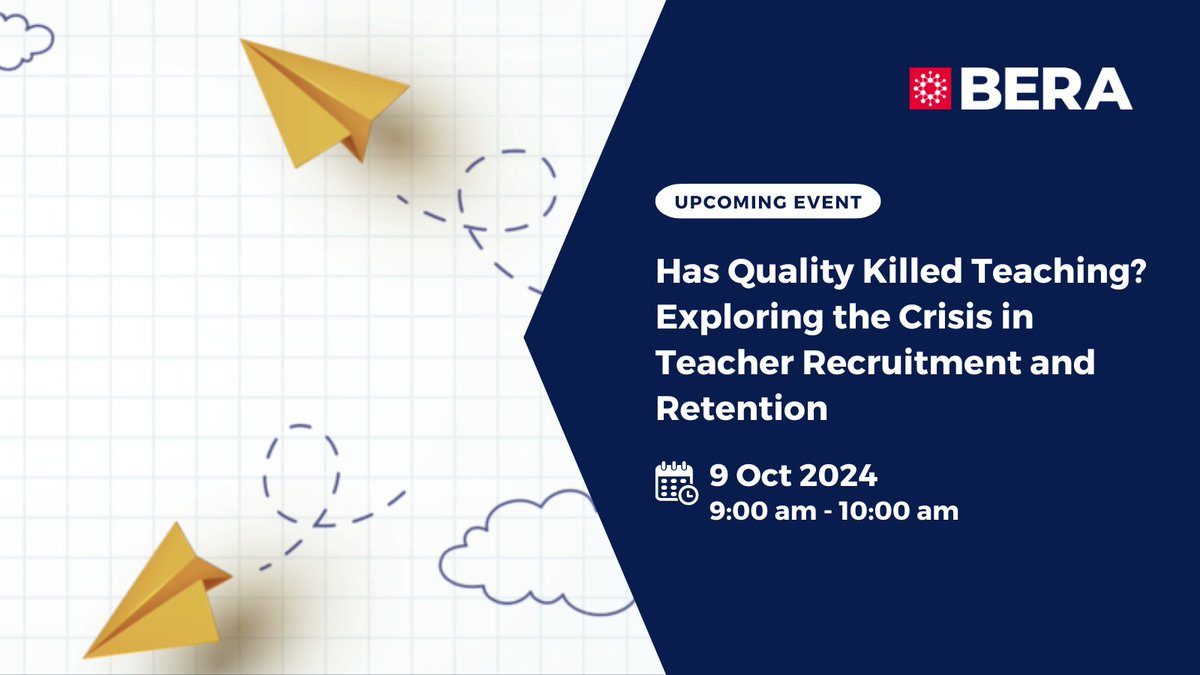 BERA

UPCOMING EVENT

Has Quality Killed Teaching? Exploring the Crisis in Teacher Recruitment and Retention

9 Oct 2024
9:00 am - 10:00 am